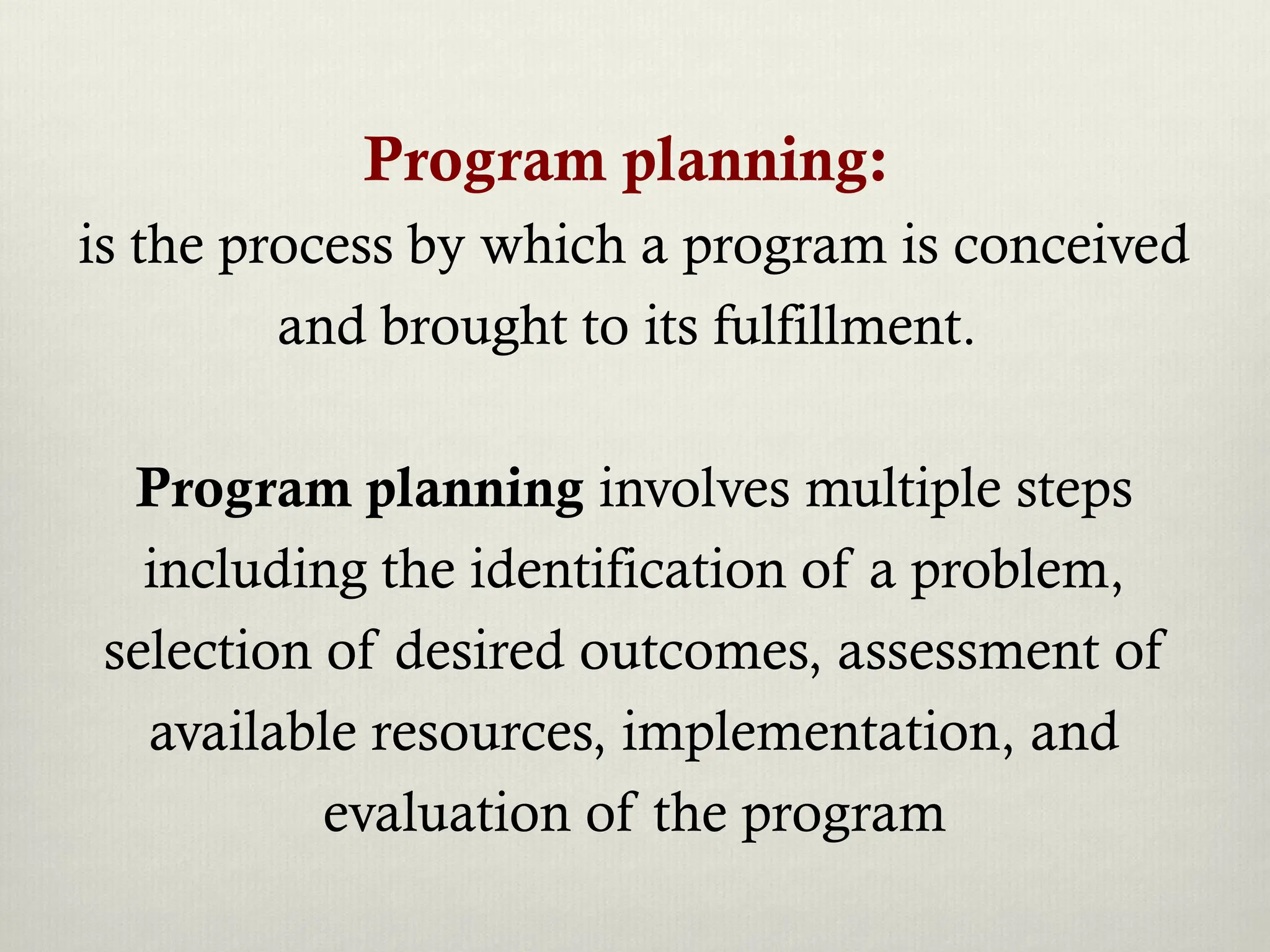 Program planning:
is the process by which a program is conceived and brought to its fulfillment.

Program planning involves multiple steps including the identification of a problem, selection of desired outcomes, assessment of available resources, implementation, and evaluation of the program